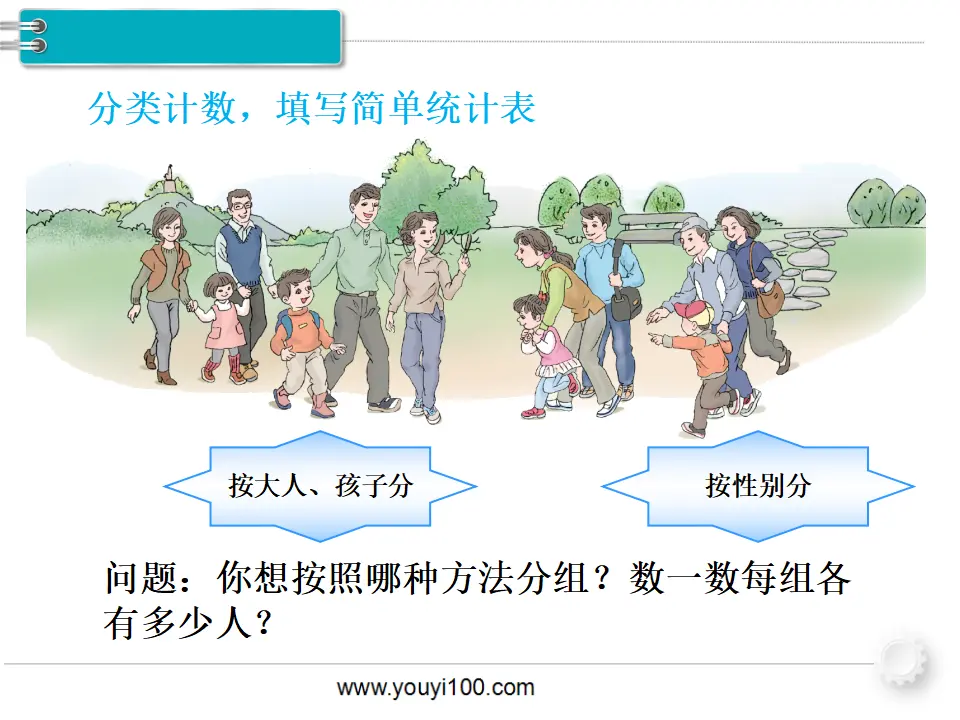 分类计数，填写简单统计表

按大人、孩子分

按性别分

问题：你想按照哪种方法分组？数一数每组各有多少人？

www.youyi100.com